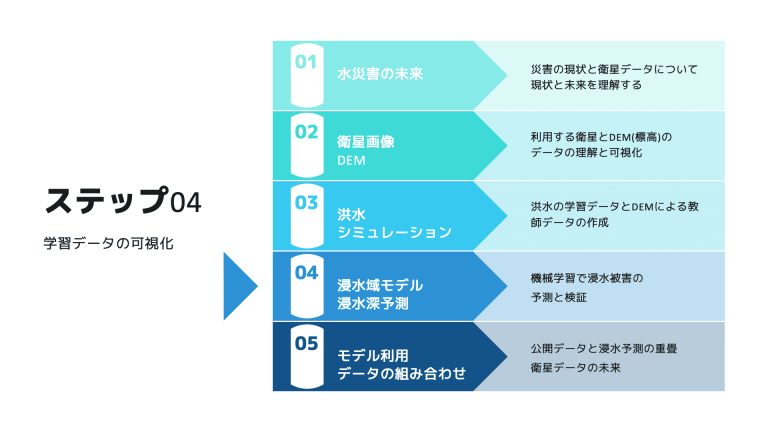 ステップ04

学習データの可視化

01
水災害の未来
災害の現状と衛星データについて現状と未来を理解する

02
衛星画像
DEM
利用する衛星とDEM(標高)のデータの理解と可視化

03
洪水
シミュレーション
洪水の学習データとDEMによる教師データの作成

04
浸水域モデル
浸水深予測
機械学習で浸水被害の予測と検証

05
モデル利用
データの組み合わせ
公開データと浸水予測の重畳
衛星データの未来